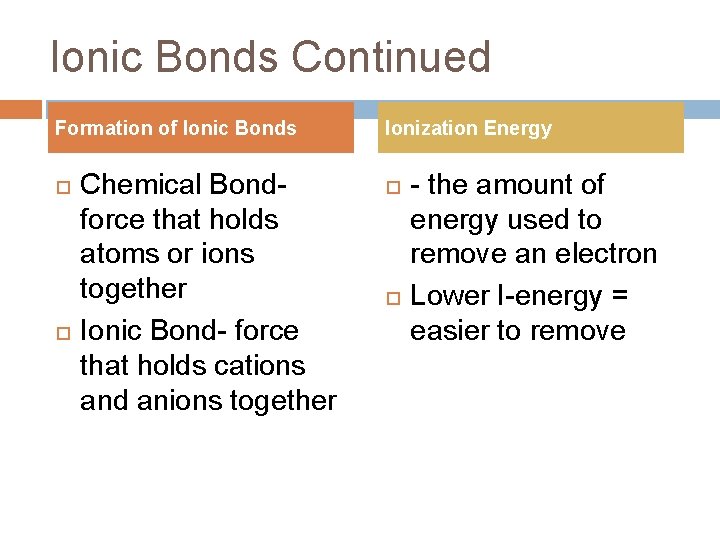 Ionic Bonds Continued

Formation of Ionic Bonds

Chemical Bond- force that holds atoms or ions together

Ionic Bond- force that holds cations and anions together

Ionization Energy

- the amount of energy used to remove an electron

Lower I-energy = easier to remove